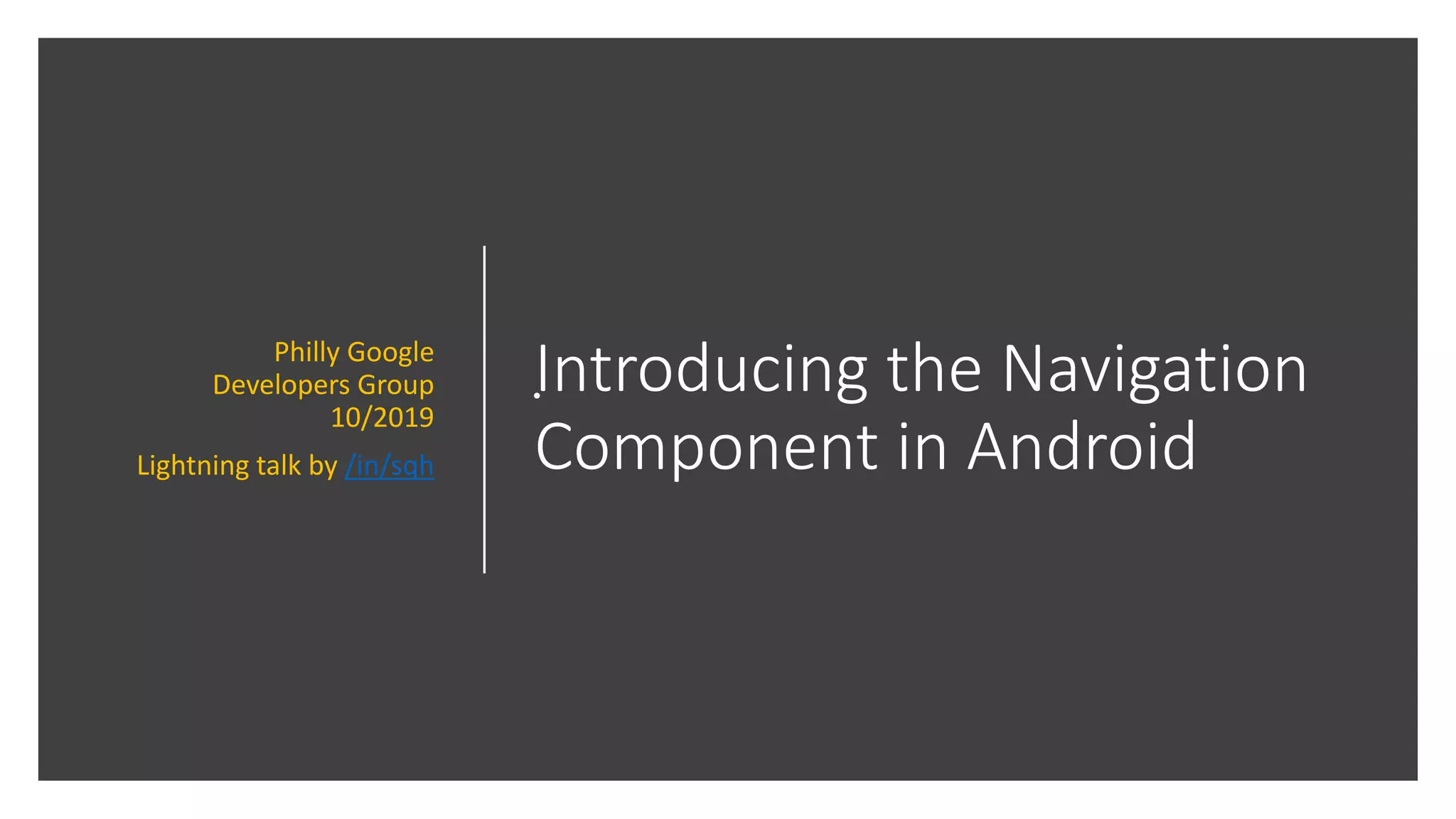 Philly Google Developers Group 10/2019

Lightning talk by /in/sqh

Introducing the Navigation Component in Android